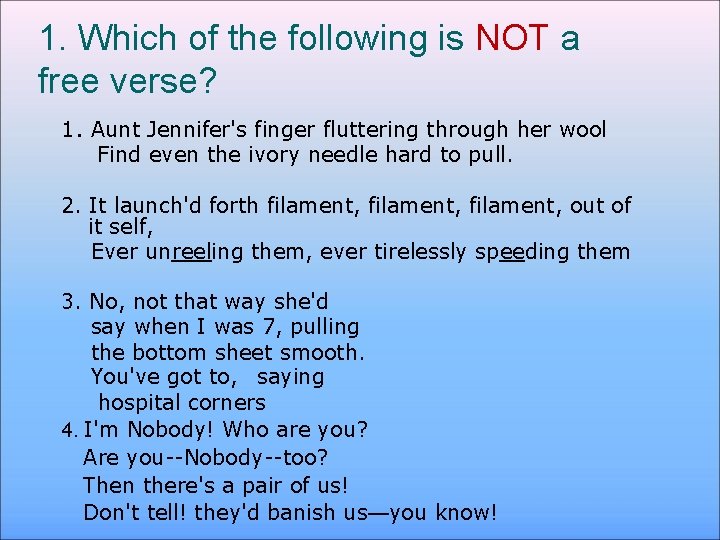 1. Which of the following is NOT a free verse?

1. Aunt Jennifer's finger fluttering through her wool
Find even the ivory needle hard to pull.

2. It launch'd forth filament, filament, filament, out of it self,
Ever unreeling them, ever tirelessly speeding them

3. No, not that way she'd
say when I was 7, pulling
the bottom sheet smooth.
You've got to, saying
hospital corners

4. I'm Nobody! Who are you?
Are you--Nobody--too?
Then there's a pair of us!
Don't tell! they'd banish us—you know!